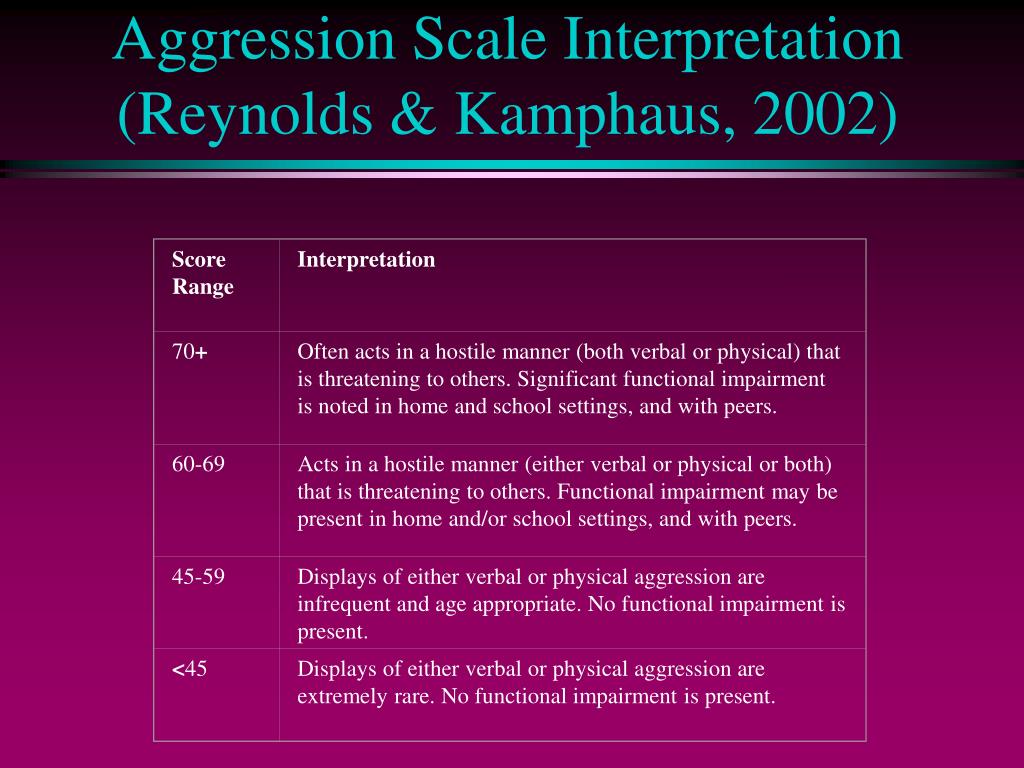 Aggression Scale Interpretation (Reynolds & Kamphaus, 2002)

| Score Range | Interpretation |
|---|---|
| 70+ | Often acts in a hostile manner (both verbal or physical) that is threatening to others. Significant functional impairment is noted in home and school settings, and with peers. |
| 60-69 | Acts in a hostile manner (either verbal or physical or both) that is threatening to others. Functional impairment may be present in home and/or school settings, and with peers. |
| 45-59 | Displays of either verbal or physical aggression are infrequent and age appropriate. No functional impairment is present. |
| <45 | Displays of either verbal or physical aggression are extremely rare. No functional impairment is present. |